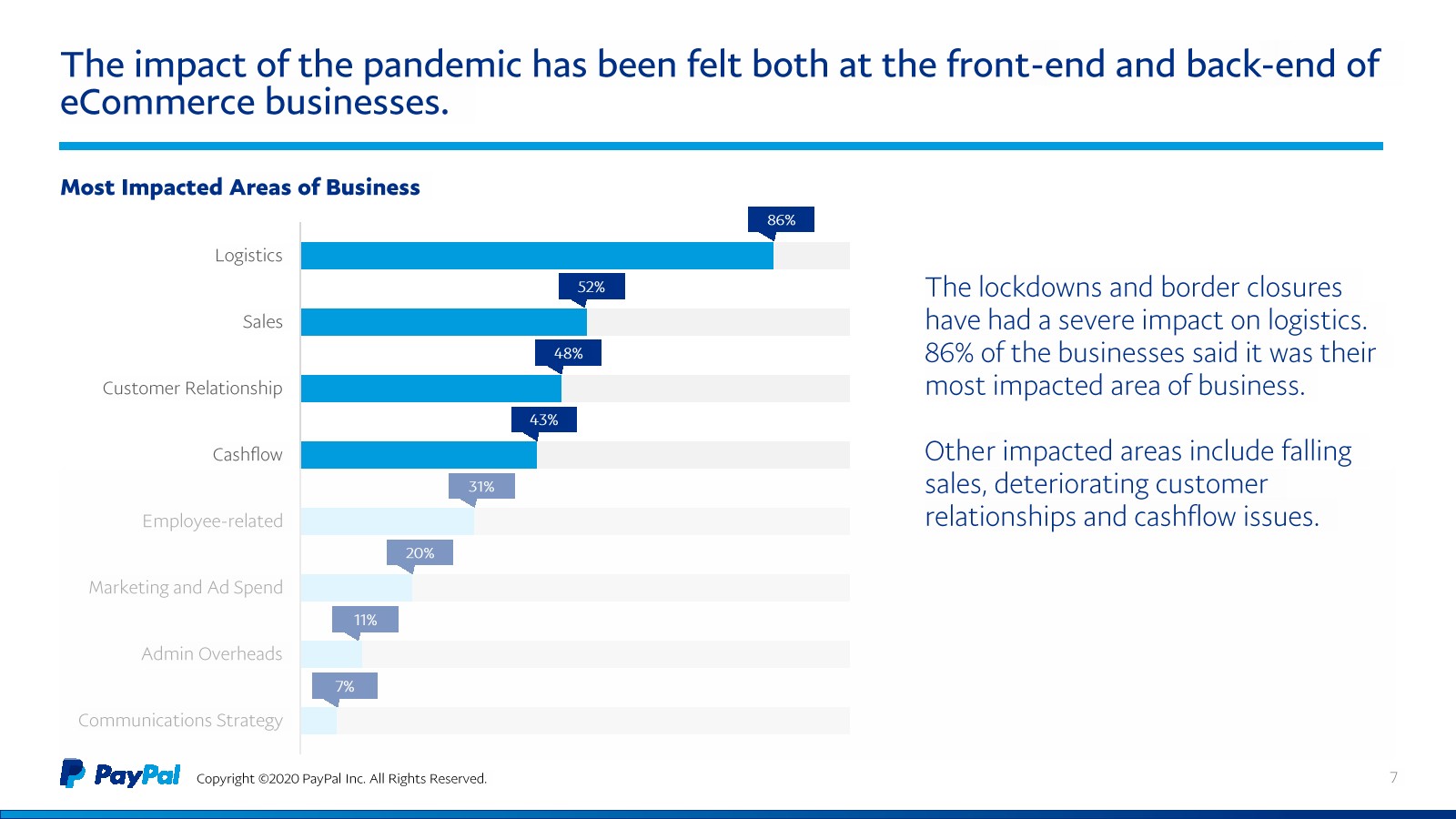 The impact of the pandemic has been felt both at the front-end and back-end of eCommerce businesses.

Most Impacted Areas of Business

Logistics 86%
Sales 52%
Customer Relationship 48%
Cashflow 43%
Employee-related 31%
Marketing and Ad Spend 20%
Admin Overheads 11%
Communications Strategy 7%

The lockdowns and border closures have had a severe impact on logistics. 86% of the businesses said it was their most impacted area of business.

Other impacted areas include falling sales, deteriorating customer relationships and cashflow issues.

PayPal Copyright ©2020 PayPal Inc. All Rights Reserved.

7